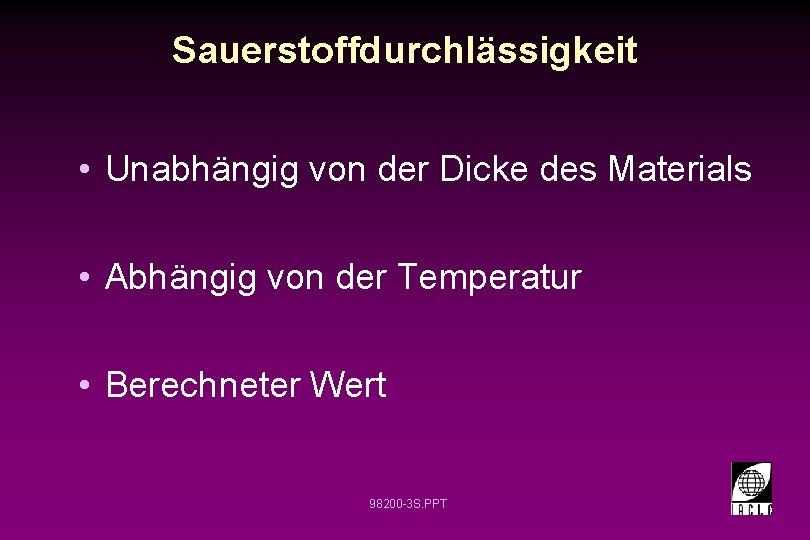 Sauerstoffdurchlässigkeit

• Unabhängig von der Dicke des Materials

• Abhängig von der Temperatur

• Berechneter Wert

98200-3S.PPT

IACLE